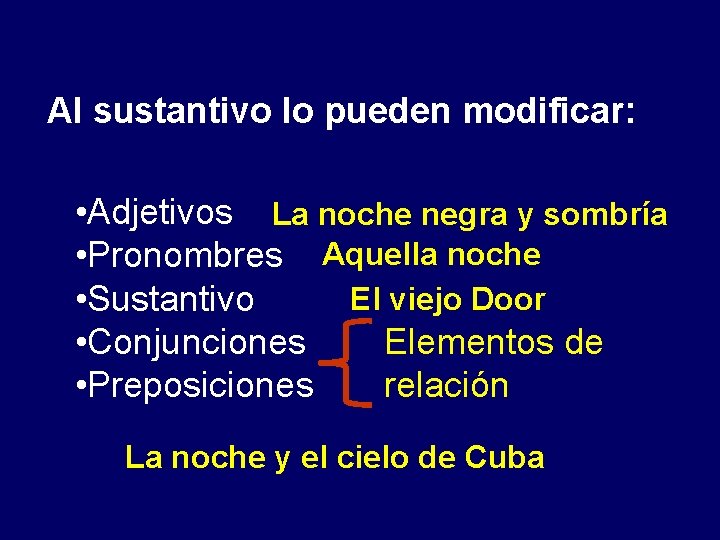 Al sustantivo lo pueden modificar:

•Adjetivos La noche negra y sombría
•Pronombres Aquella noche
•Sustantivo El viejo Door
•Conjunciones
•Preposiciones
Elementos de relación

La noche y el cielo de Cuba